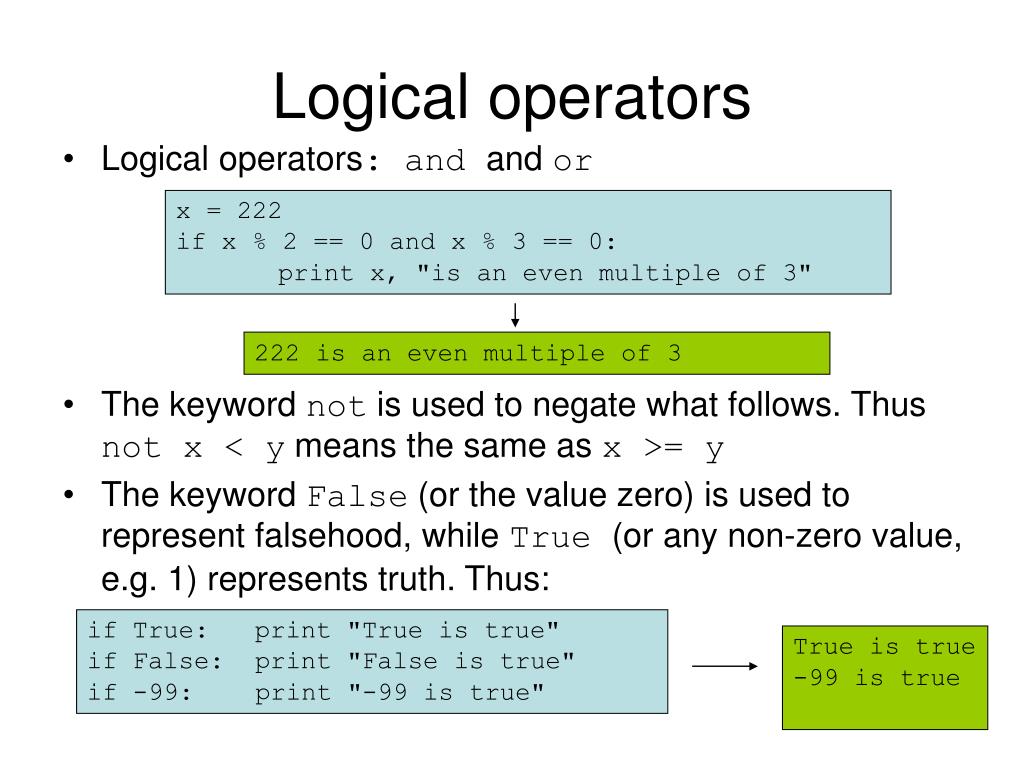 Logical operators

• Logical operators: and and or

x = 222
if x % 2 == 0 and x % 3 == 0:
        print x, "is an even multiple of 3"

222 is an even multiple of 3

• The keyword not is used to negate what follows. Thus not x < y means the same as x >= y

• The keyword False (or the value zero) is used to represent falsehood, while True (or any non-zero value, e.g. 1) represents truth. Thus:

if True:   print "True is true"
if False:  print "False is true"
if -99:    print "-99 is true"

True is true
-99 is true